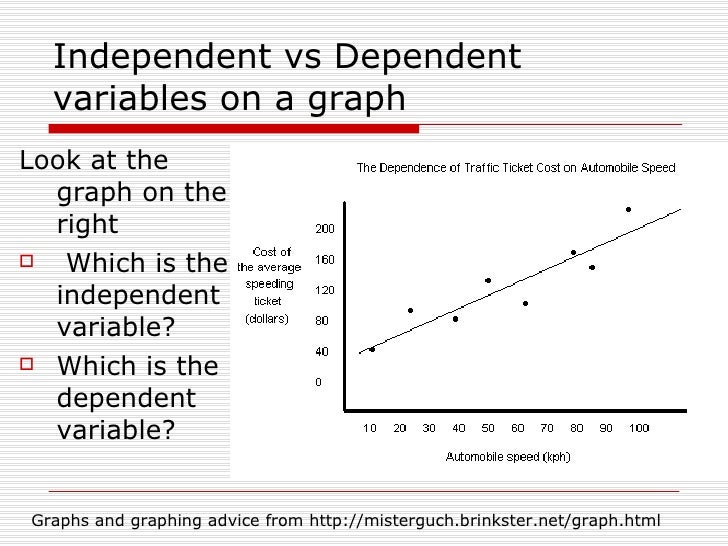 Independent vs Dependent variables on a graph

Look at the graph on the right

Which is the independent variable?

Which is the dependent variable?

The Dependence of Traffic Ticket Cost on Automobile Speed

Cost of the average speeding ticket (dollars)

200
160
120
80
40
0

10 20 30 40 50 60 70 80 90 100

Automobile speed (kph)

Graphs and graphing advice from http://misterguch.brinkster.net/graph.html